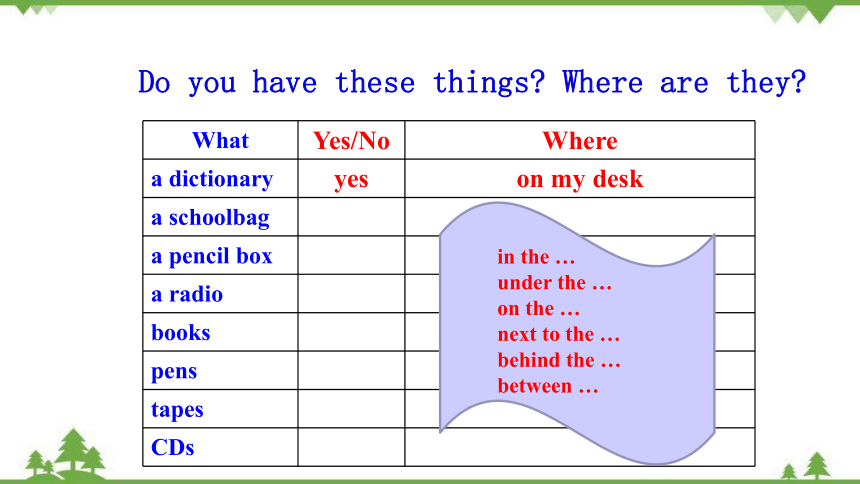 Do you have these things? Where are they?

| What | Yes/No | Where |
|---|---|---|
| a dictionary | yes | on my desk |
| a schoolbag | | |
| a pencil box | | |
| a radio | | |
| books | | |
| pens | | |
| tapes | | |
| CDs | | |

in the …
under the …
on the …
next to the …
behind the …
between …